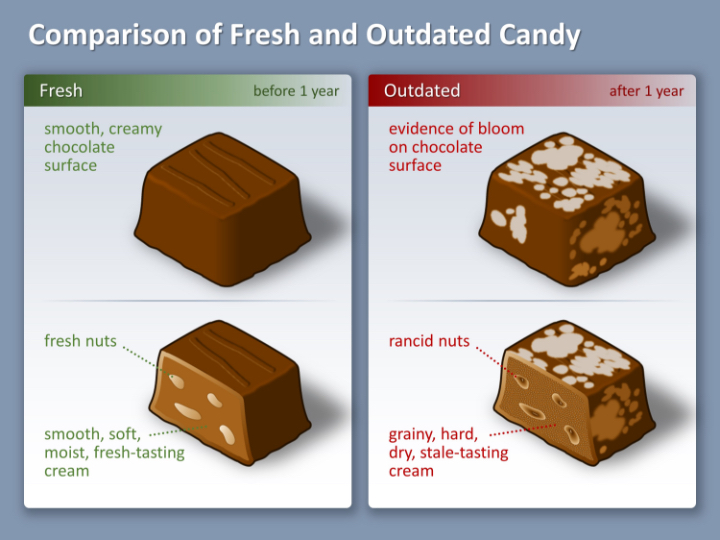 Comparison of Fresh and Outdated Candy

Fresh before 1 year

smooth, creamy chocolate surface

fresh nuts

smooth, soft, moist, fresh-tasting cream

Outdated after 1 year

evidence of bloom on chocolate surface

rancid nuts

grainy, hard, dry, stale-tasting cream